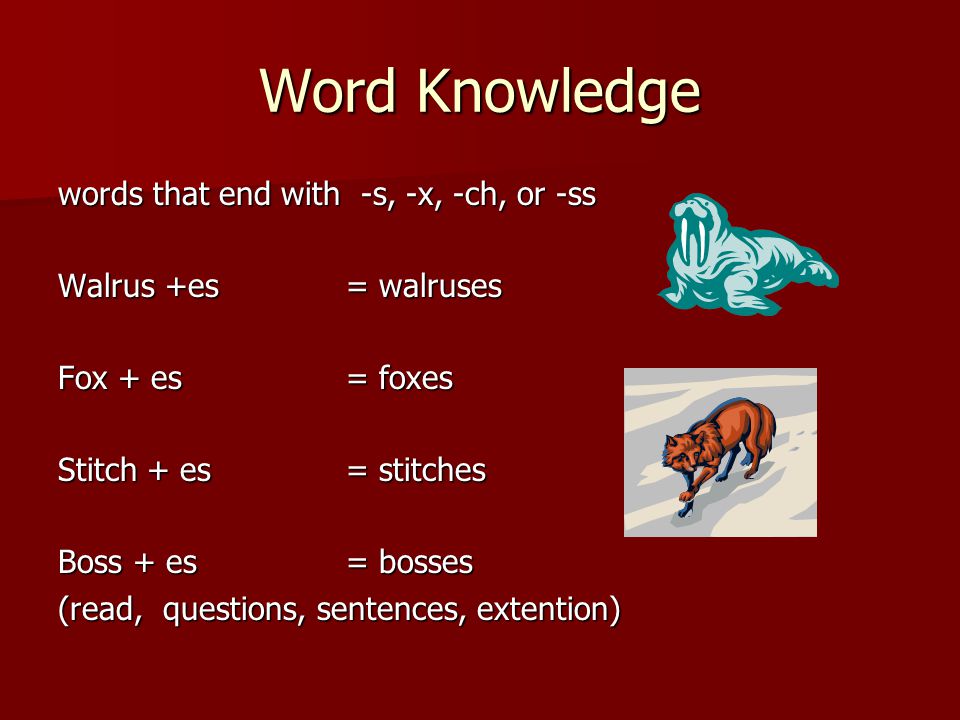 Word Knowledge

words that end with -s, -x, -ch, or -ss

Walrus +es = walruses

Fox + es = foxes

Stitch + es = stitches

Boss + es = bosses
(read, questions, sentences, extention)